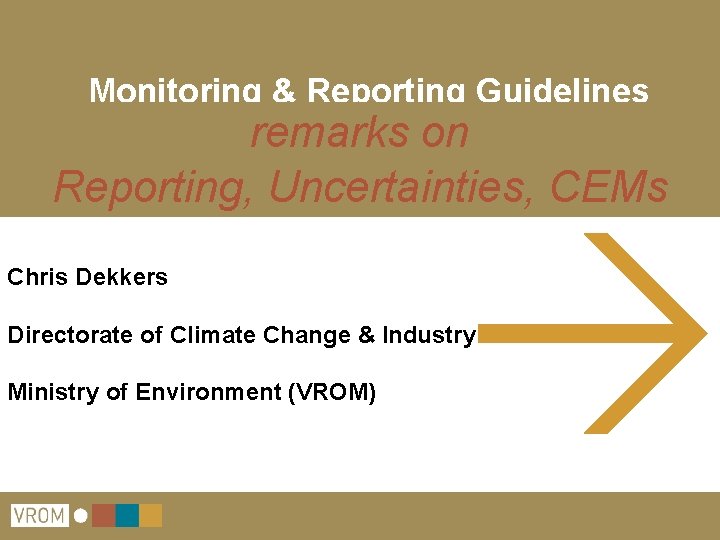 Monitoring & Reporting Guidelines
remarks on
Reporting, Uncertainties, CEMs

Chris Dekkers

Directorate of Climate Change & Industry

Ministry of Environment (VROM)

VROM